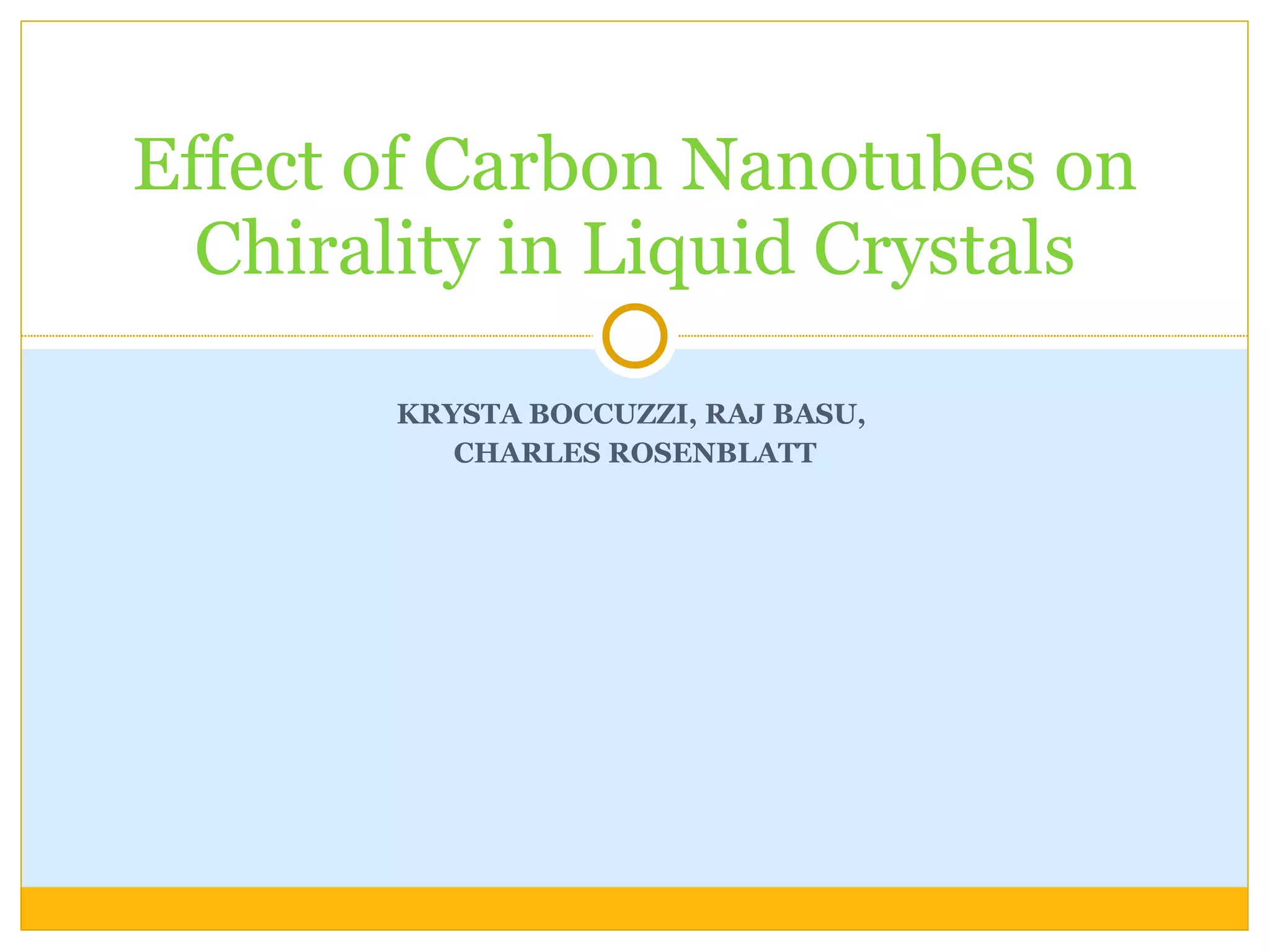 Effect of Carbon Nanotubes on Chirality in Liquid Crystals

KRYSTA BOCCUZZI, RAJ BASU, CHARLES ROSENBLATT